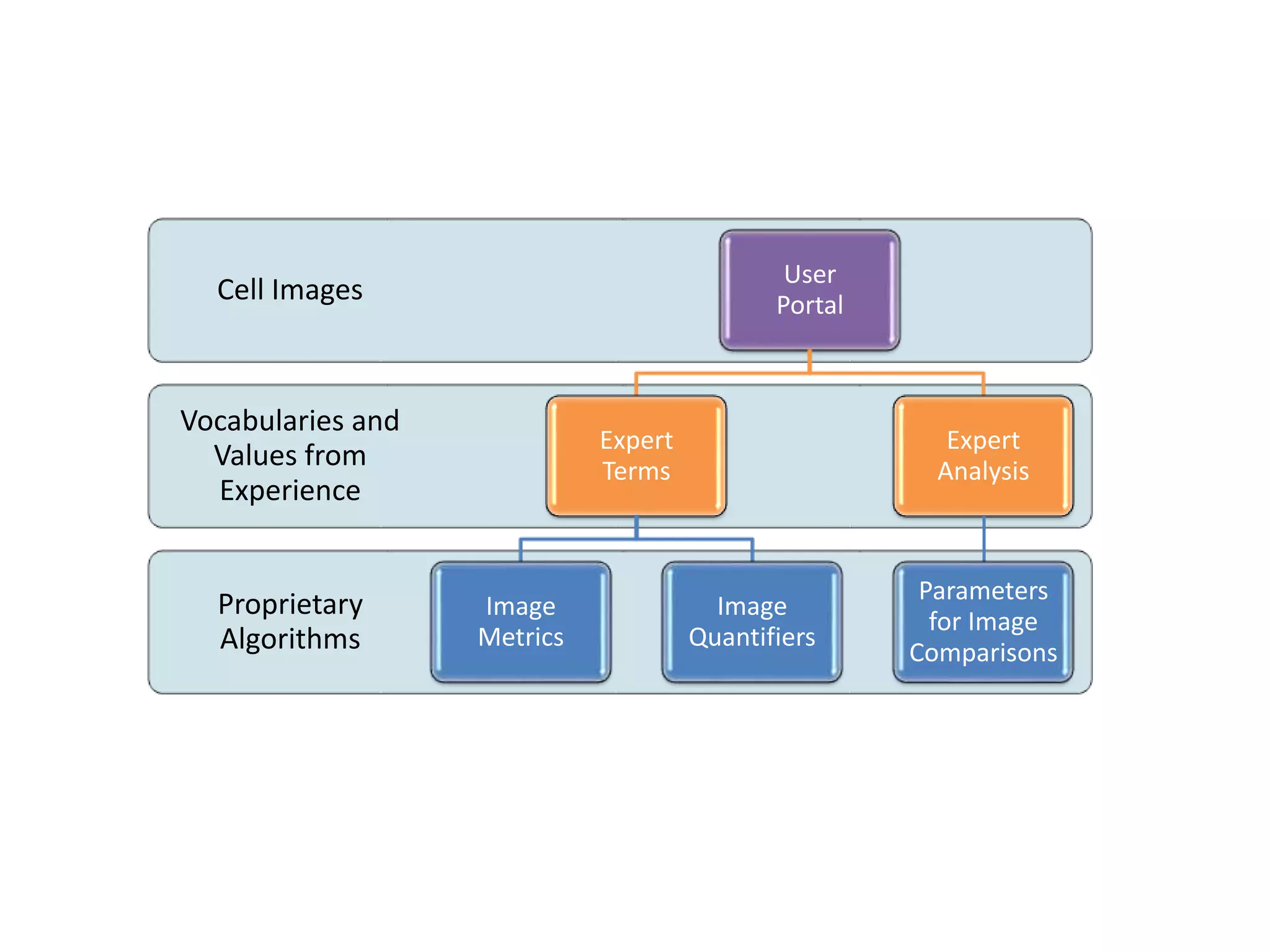 Cell Images

User Portal

Vocabularies and Values from Experience

Expert Terms

Expert Analysis

Proprietary Algorithms

Image Metrics

Image Quantifiers

Parameters for Image Comparisons